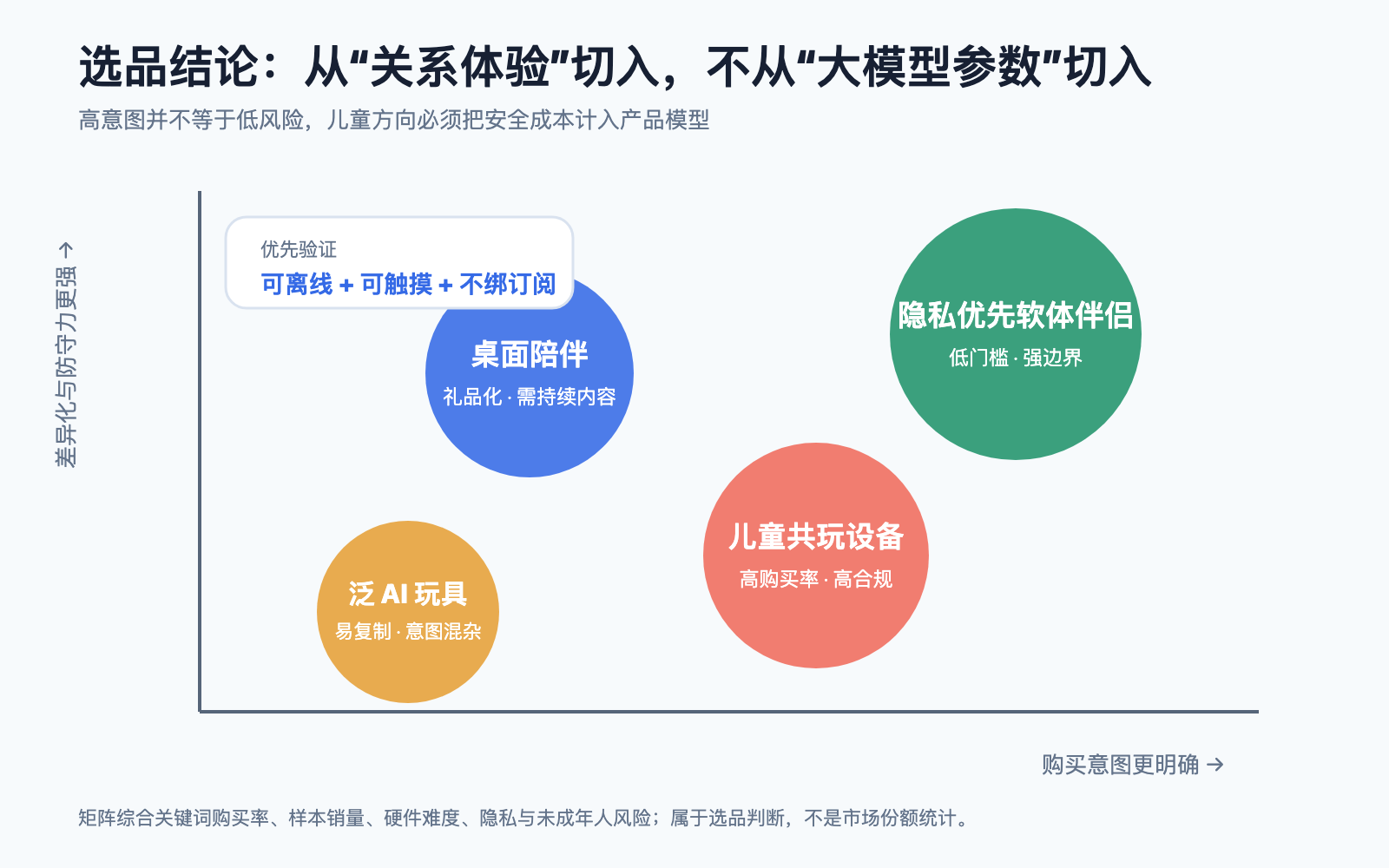 选品结论：从“关系体验”切入，不从“大模型参数”切入

高意图并不等于低风险，儿童方向必须把安全成本计入产品模型

差异化与防守力更强 →

优先验证
可离线 + 可触摸 + 不绑订阅

桌面陪伴
礼品化 · 需持续内容

隐私优先软体伴侣
低门槛 · 强边界

儿童共玩设备
高购买率 · 高合规

泛 AI 玩具
易复制 · 意图混杂

购买意图更明确 →

矩阵综合关键词购买率、样本销量、硬件难度、隐私与未成年人风险；属于选品判断，不是市场份额统计。